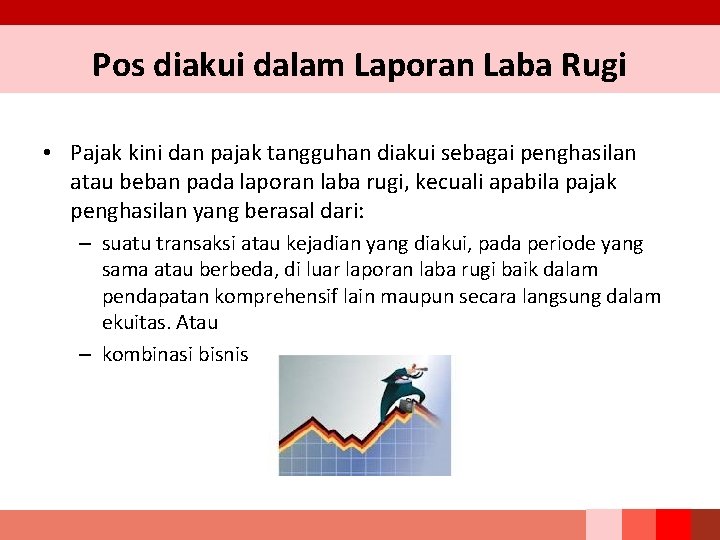 Pos diakui dalam Laporan Laba Rugi

• Pajak kini dan pajak tangguhan diakui sebagai penghasilan atau beban pada laporan laba rugi, kecuali apabila pajak penghasilan yang berasal dari:

– suatu transaksi atau kejadian yang diakui, pada periode yang sama atau berbeda, di luar laporan laba rugi baik dalam pendapatan komprehensif lain maupun secara langsung dalam ekuitas. Atau

– kombinasi bisnis